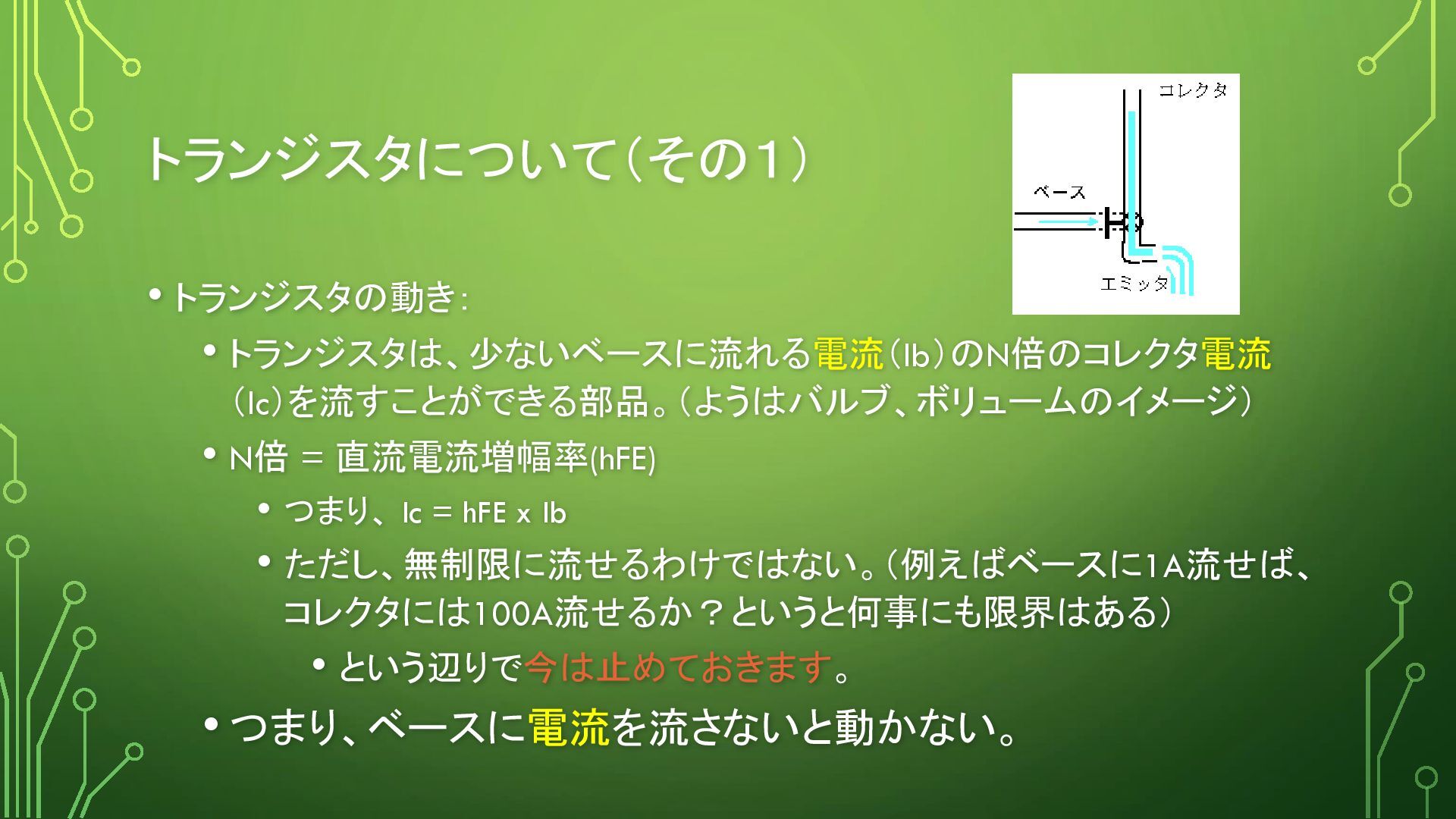 トランジスタについて（その１）

コレクタ

ベース

エミッタ

• トランジスタの動き：

• トランジスタは、少ないベースに流れる電流（Ib）のN倍のコレクタ電流（Ic）を流すことができる部品。（ようはバルブ、ボリュームのイメージ）

• N倍 = 直流電流増幅率(hFE)

• つまり、Ic = hFE x Ib

• ただし、無制限に流せるわけではない。（例えばベースに1A流せば、コレクタには100A流せるか？というと何事にも限界はある）

• という辺りで今は止めておきます。

• つまり、ベースに電流を流さないと動かない。